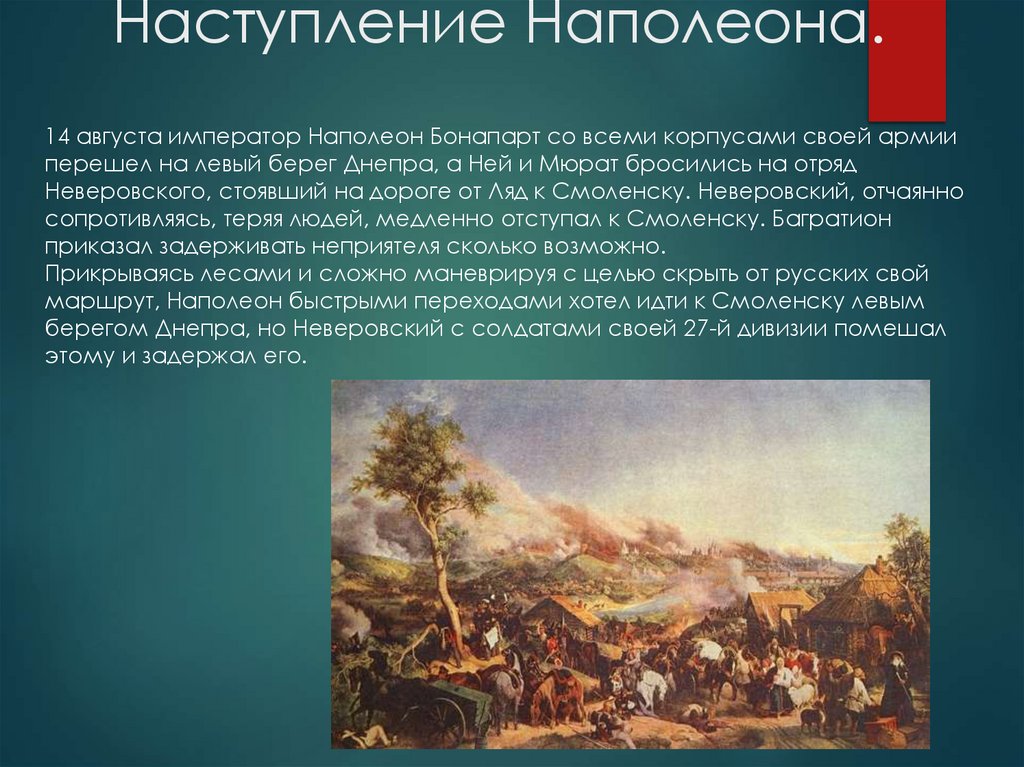 Наступление Наполеона.

14 августа император Наполеон Бонапарт со всеми корпусами своей армии перешел на левый берег Днепра, а Ней и Мюрат бросились на отряд Неверовского, стоявший на дороге от Ляд к Смоленску. Неверовский, отчаянно сопротивляясь, теряя людей, медленно отступал к Смоленску. Багратион приказал задерживать неприятеля сколько возможно.
Прикрываясь лесами и сложно маневрируя с целью скрыть от русских свой маршрут, Наполеон быстрыми переходами хотел идти к Смоленску левым берегом Днепра, но Неверовский с солдатами своей 27-й дивизии помешал этому и задержал его.